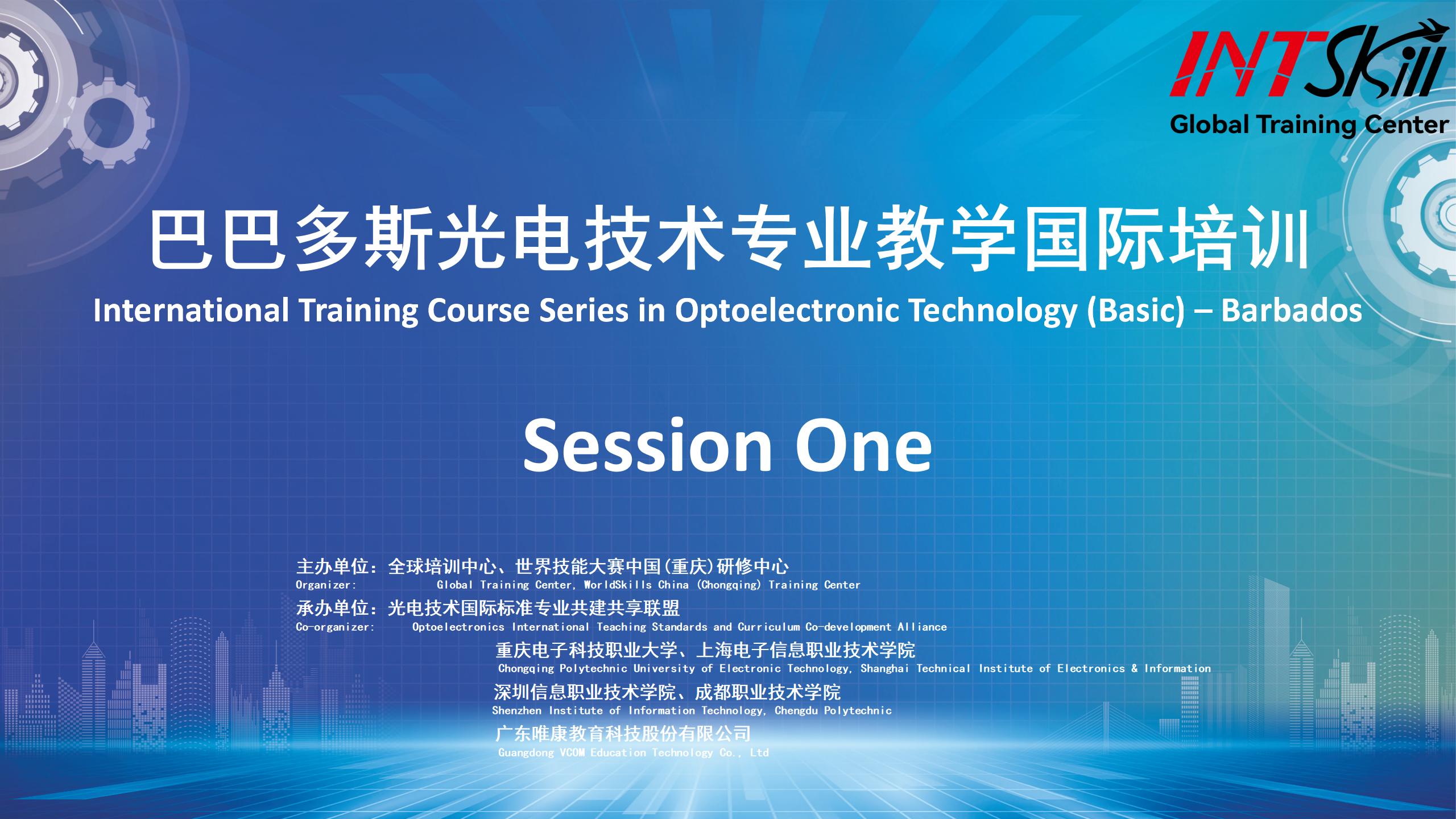 INTSkill
Global Training Center

巴巴多斯光电技术专业教学国际培训
International Training Course Series in Optoelectronic Technology (Basic) – Barbados

Session One

主办单位：全球培训中心、世界技能大赛中国(重庆)研修中心
Organizer: Global Training Center, WorldSkills China (Chongqing) Training Center
承办单位：光电技术国际标准专业共建共享联盟
Co-organizer: Optoelectronics International Teaching Standards and Curriculum Co-development Alliance
重庆电子科技职业大学、上海电子信息职业技术学院
Chongqing Polytechnic University of Electronic Technology, Shanghai Technical Institute of Electronics & Information
深圳信息职业技术学院、成都职业技术学院
Shenzhen Institute of Information Technology, Chengdu Polytechnic
广东唯康教育科技股份有限公司
Guangdong VCOM Education Technology Co., Ltd